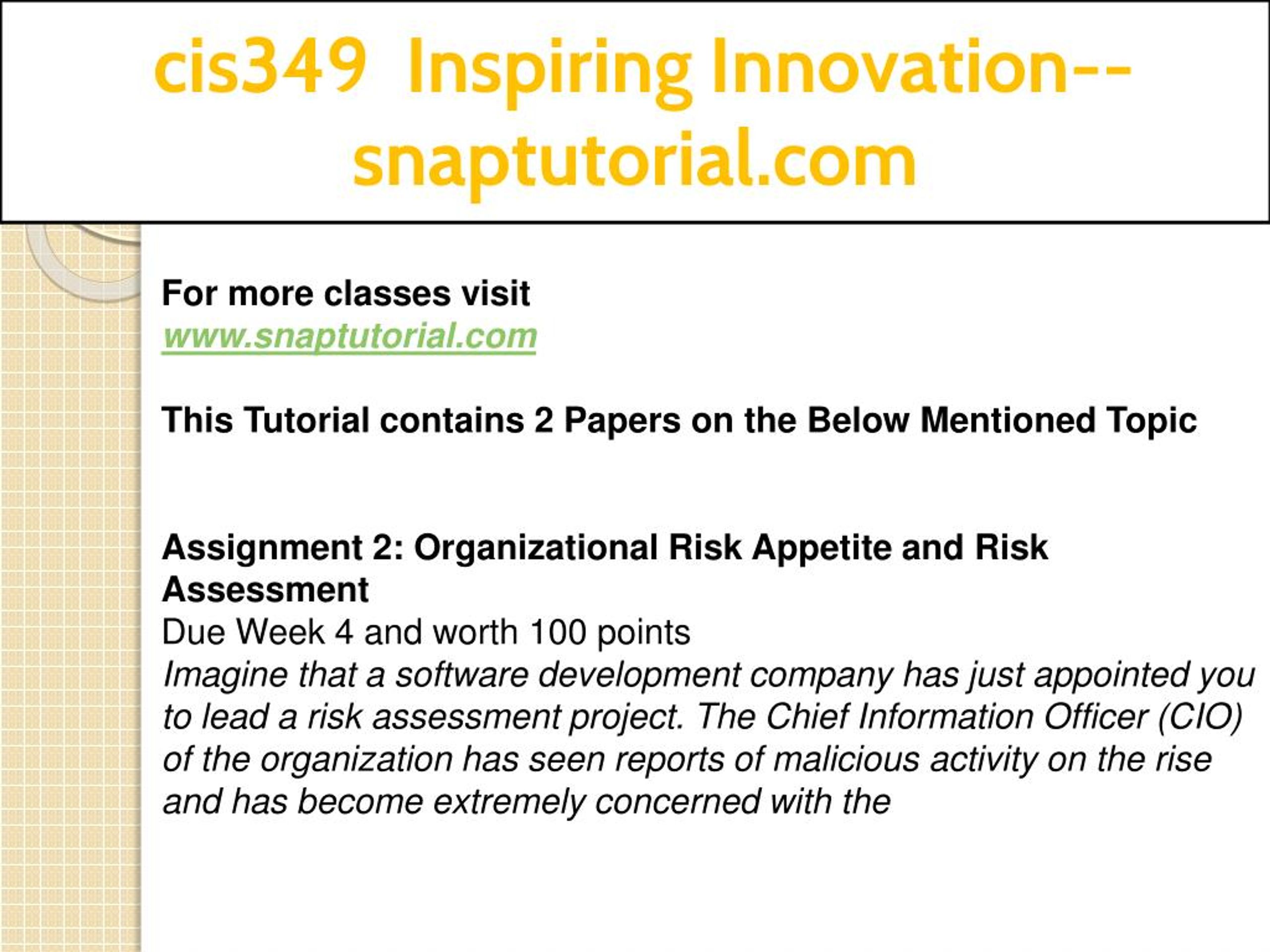 cis349 Inspiring Innovation--snaptutorial.com

For more classes visit
www.snaptutorial.com

This Tutorial contains 2 Papers on the Below Mentioned Topic

Assignment 2: Organizational Risk Appetite and Risk Assessment
Due Week 4 and worth 100 points
Imagine that a software development company has just appointed you to lead a risk assessment project. The Chief Information Officer (CIO) of the organization has seen reports of malicious activity on the rise and has become extremely concerned with the